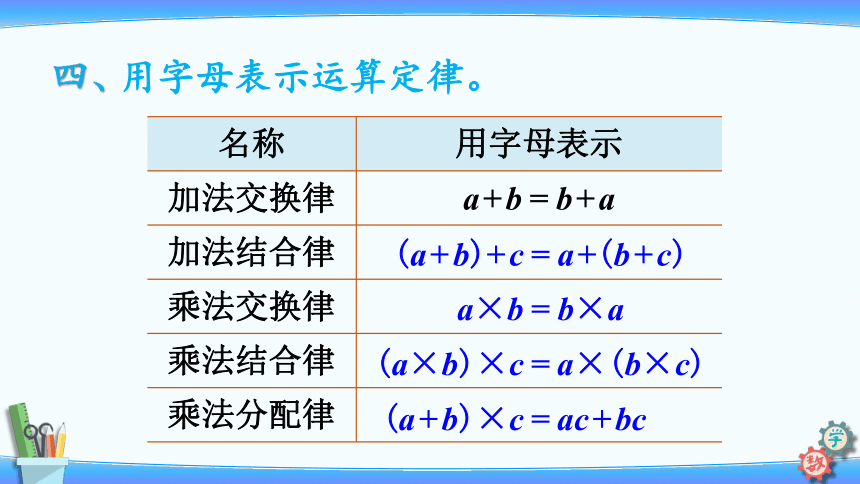 四、用字母表示运算定律。

| 名称 | 用字母表示 |
|---|---|
| 加法交换律 | $a+b=b+a$ |
| 加法结合律 | $(a+b)+c=a+(b+c)$ |
| 乘法交换律 | $a\times b=b\times a$ |
| 乘法结合律 | $(a\times b)\times c=a\times(b\times c)$ |
| 乘法分配律 | $(a+b)\times c=ac+bc$ |

学
数